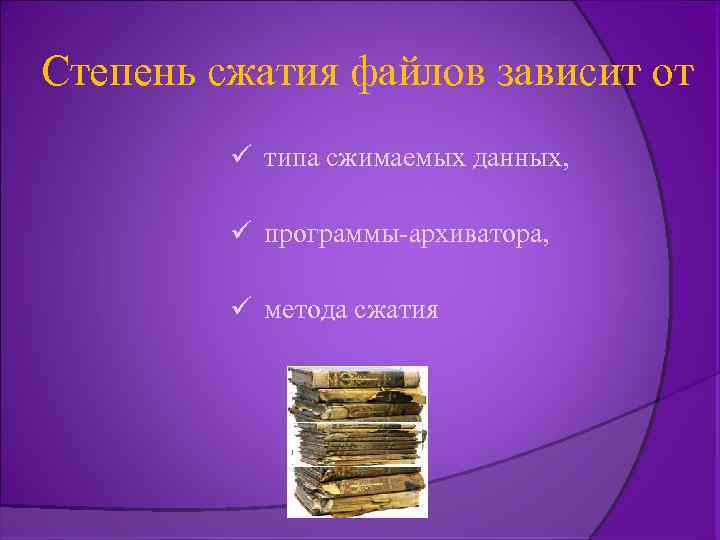 Степень сжатия файлов зависит от

✓ типа сжимаемых данных,

✓ программы-архиватора,

✓ метода сжатия